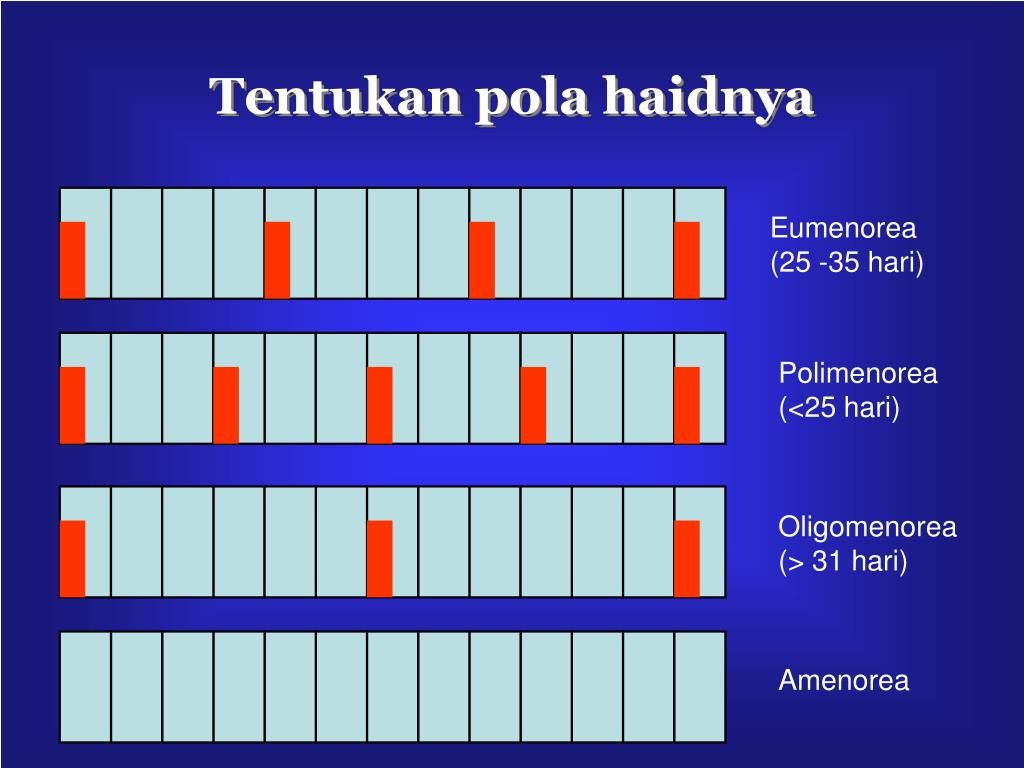 Tentukan pola haidnya

Eumenorea
(25 -35 hari)

Polimenorea
(<25 hari)

Oligomenorea
(> 31 hari)

Amenorea